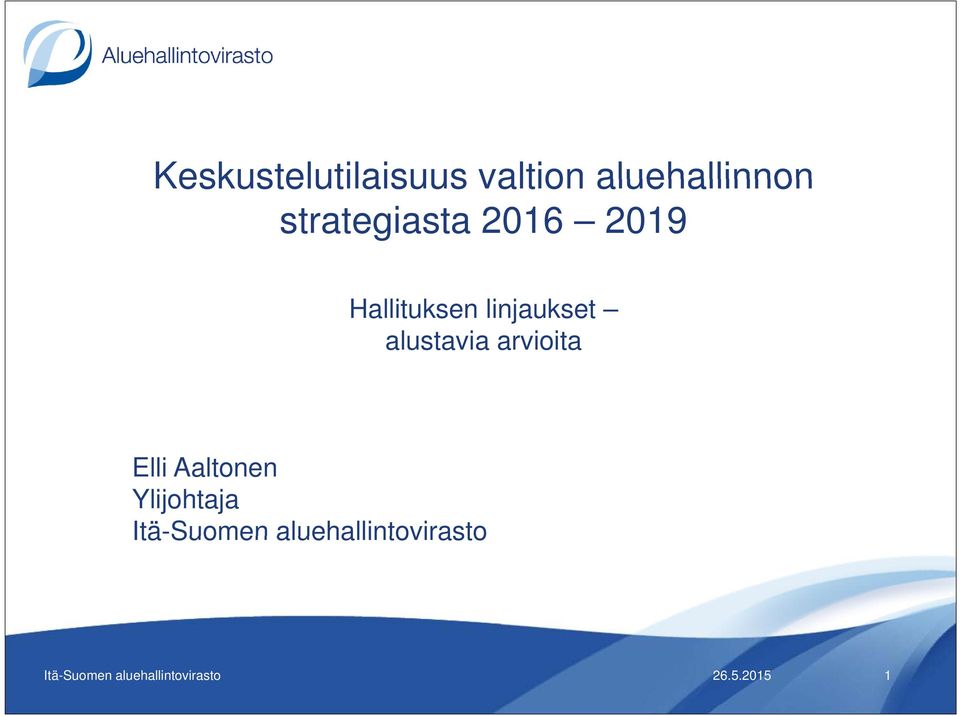 Aluehallintovirasto

Keskustelutilaisuus valtion aluehallinnon strategiasta 2016 – 2019

Hallituksen linjaukset – alustavia arvioita

Elli Aaltonen
Ylijohtaja
Itä-Suomen aluehallintovirasto

Itä-Suomen aluehallintovirasto
26.5.2015
1